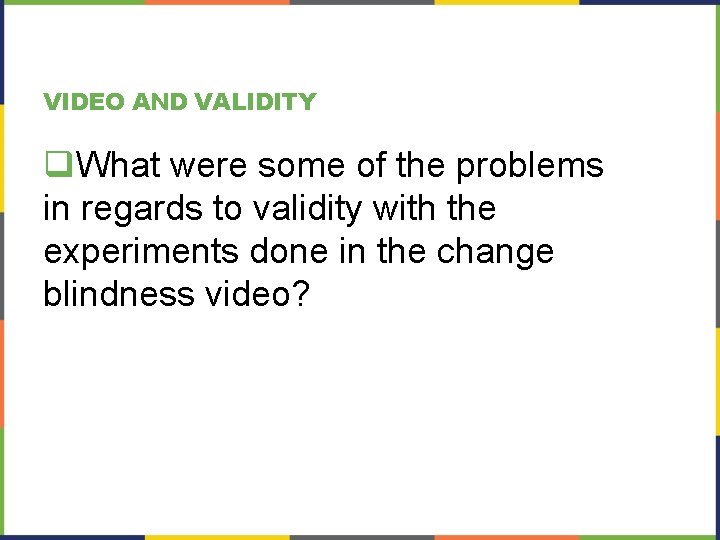 VIDEO AND VALIDITY

❑What were some of the problems in regards to validity with the experiments done in the change blindness video?